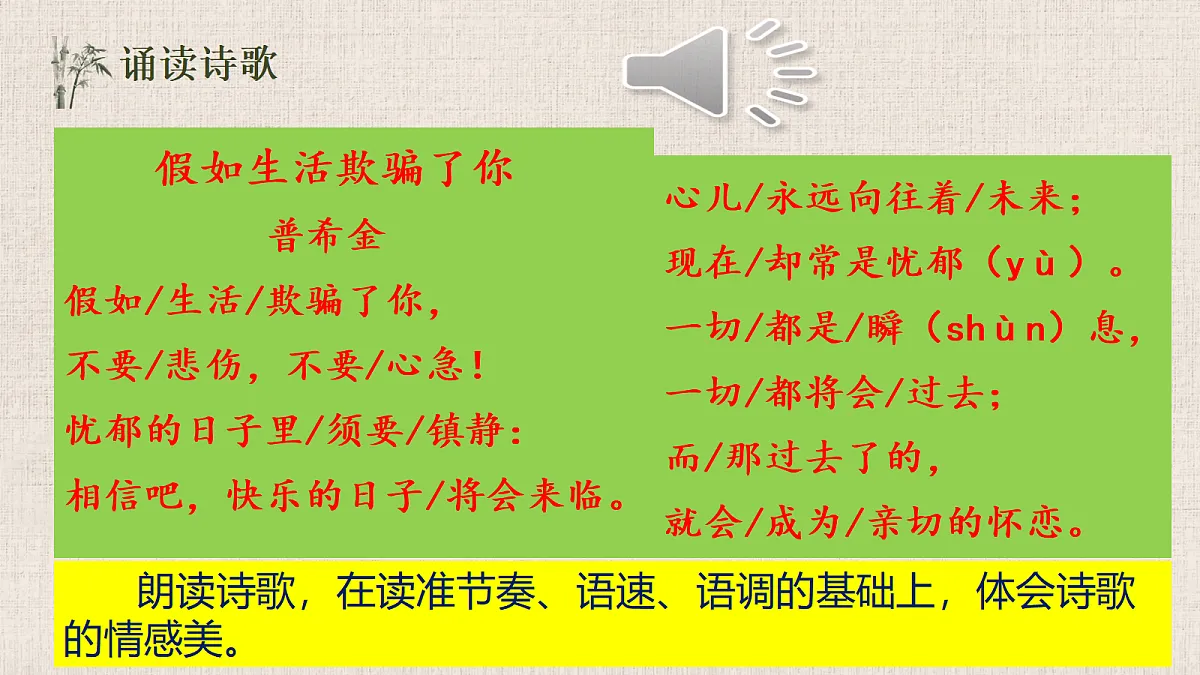 诵读诗歌

假如生活欺骗了你

普希金

假如/生活/欺骗了你，
不要/悲伤，不要/心急！
忧郁的日子里/须要/镇静：
相信吧，快乐的日子/将会来临。

心儿/永远向往着/未来；
现在/却常是忧郁（yù）。
一切/都是/瞬（shùn）息，
一切/都将会/过去；
而/那过去了的，
就会/成为/亲切的怀恋。

朗读诗歌，在读准节奏、语速、语调的基础上，体会诗歌的情感美。